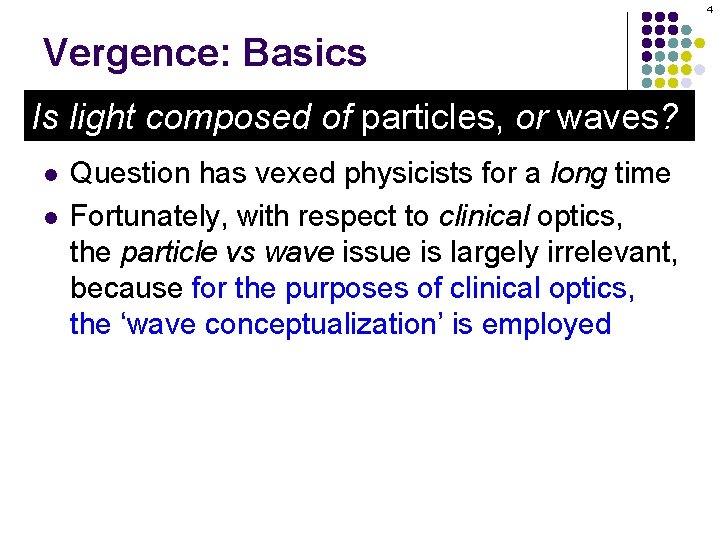 4

Vergence: Basics

Is light composed of particles, or waves?

- Question has vexed physicists for a long time
- Fortunately, with respect to clinical optics, the particle vs wave issue is largely irrelevant, because for the purposes of clinical optics, the ‘wave conceptualization’ is employed